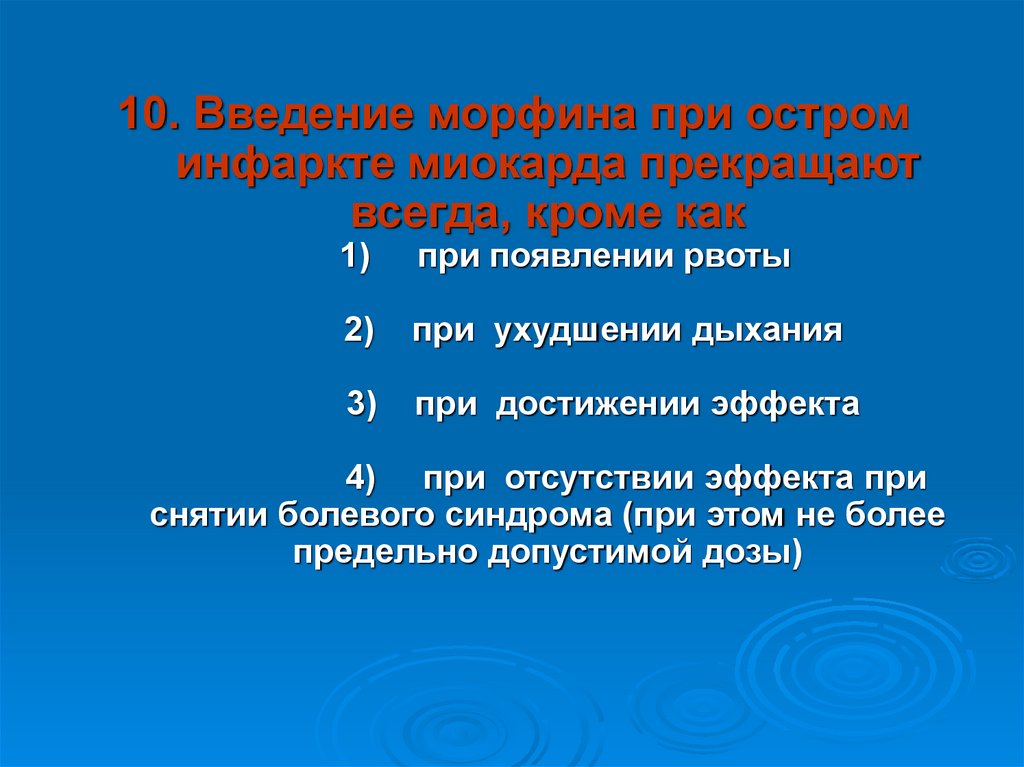 10. Введение морфина при остром инфаркте миокарда прекращают всегда, кроме как

1) при появлении рвоты

2) при ухудшении дыхания

3) при достижении эффекта

4) при отсутствии эффекта при снятии болевого синдрома (при этом не более предельно допустимой дозы)